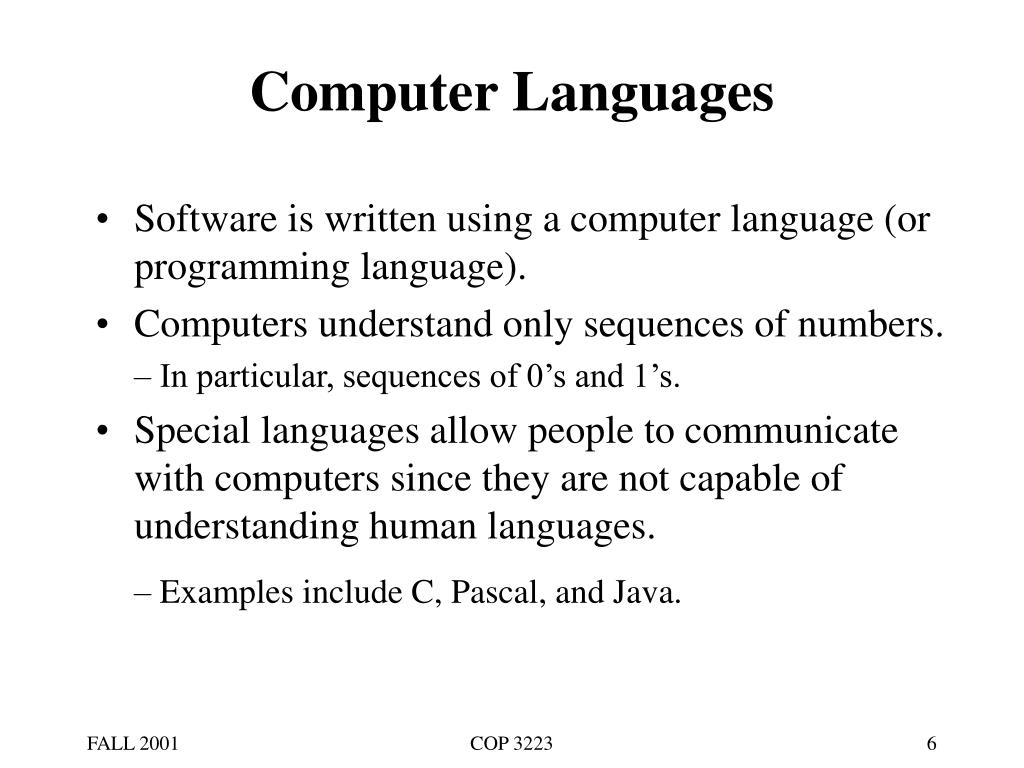 Computer Languages

• Software is written using a computer language (or programming language).

• Computers understand only sequences of numbers.

– In particular, sequences of 0’s and 1’s.

• Special languages allow people to communicate with computers since they are not capable of understanding human languages.

– Examples include C, Pascal, and Java.

FALL 2001

COP 3223

6